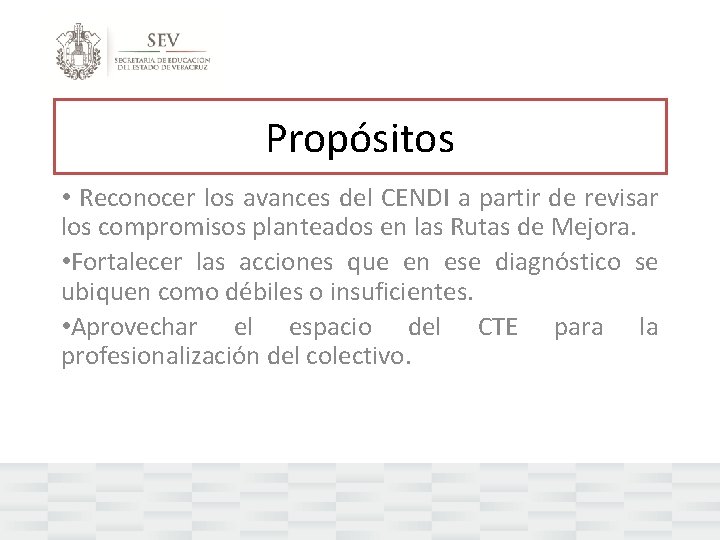 SEV
SECRETARÍA DE EDUCACIÓN DEL ESTADO DE VERACRUZ

Propósitos

• Reconocer los avances del CENDI a partir de revisar los compromisos planteados en las Rutas de Mejora.

•Fortalecer las acciones que en ese diagnóstico se ubiquen como débiles o insuficientes.

•Aprovechar el espacio del CTE para la profesionalización del colectivo.